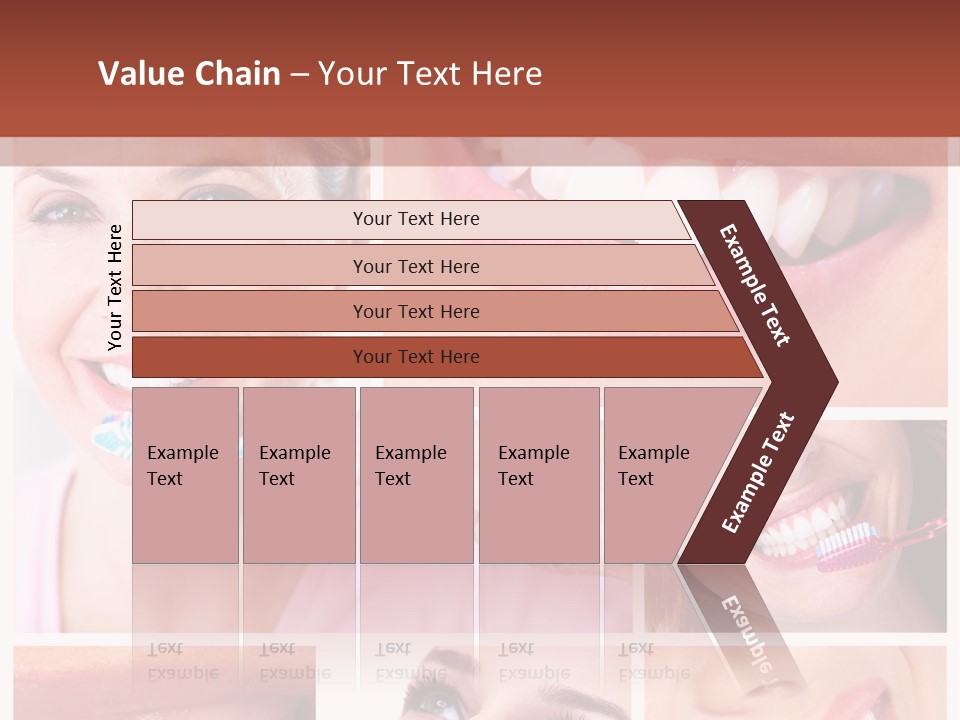 Value Chain – Your Text Here

Your Text Here

Your Text Here

Your Text Here

Your Text Here

Your Text Here

Example Text

Example Text

Example Text

Example Text

Example Text

Example Text

Example Text